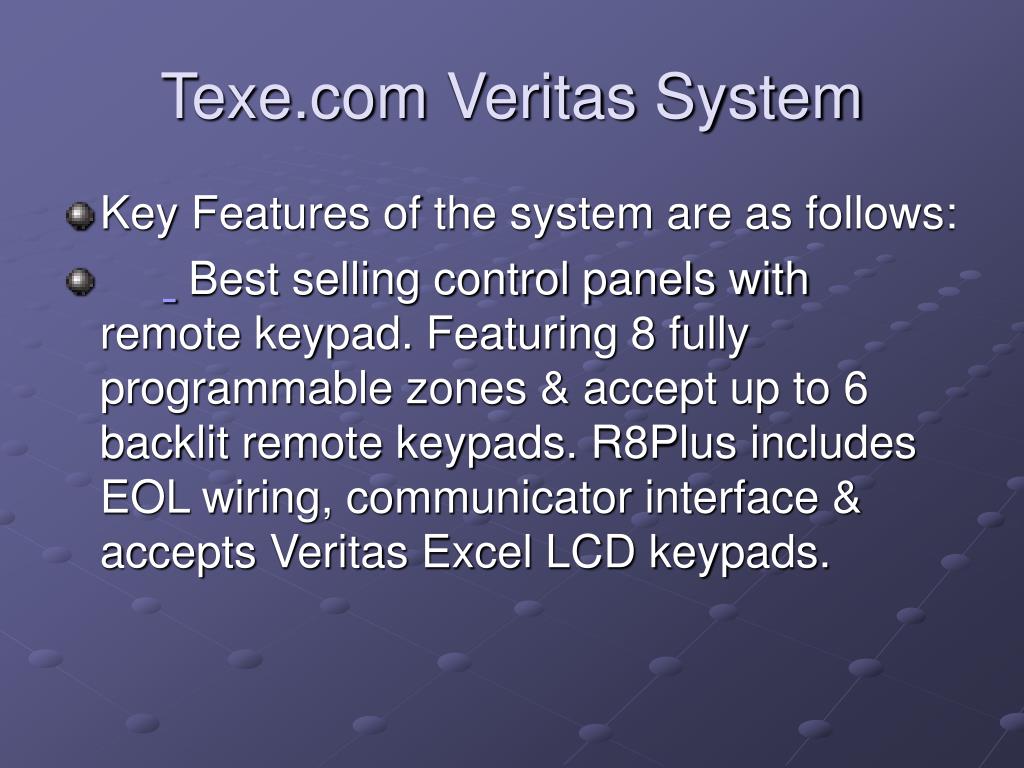 Texe.com Veritas System

Key Features of the system are as follows:

Best selling control panels with remote keypad. Featuring 8 fully programmable zones & accept up to 6 backlit remote keypads. R8Plus includes EOL wiring, communicator interface & accepts Veritas Excel LCD keypads.